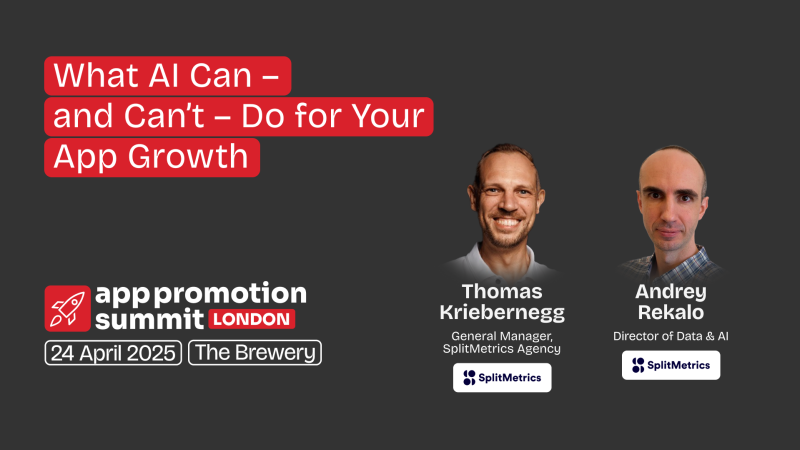 What AI Can – and Can't – Do for Your App Growth

app promotion summit LONDON
24 April 2025 The Brewery

Thomas Kriebernegg
General Manager, SplitMetrics Agency
SplitMetrics

Andrey Rekalo
Director of Data & AI
SplitMetrics